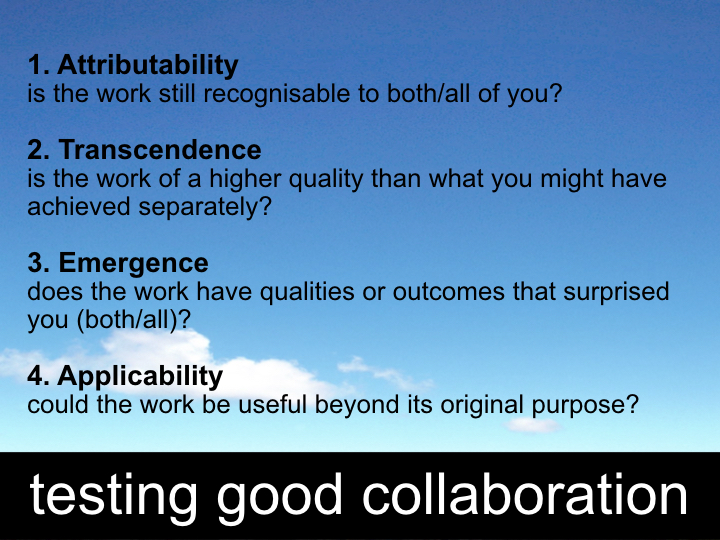 1. Attributability
is the work still recognisable to both/all of you?

2. Transcendence
is the work of a higher quality than what you might have achieved separately?

3. Emergence
does the work have qualities or outcomes that surprised you (both/all)?

4. Applicability
could the work be useful beyond its original purpose?

testing good collaboration